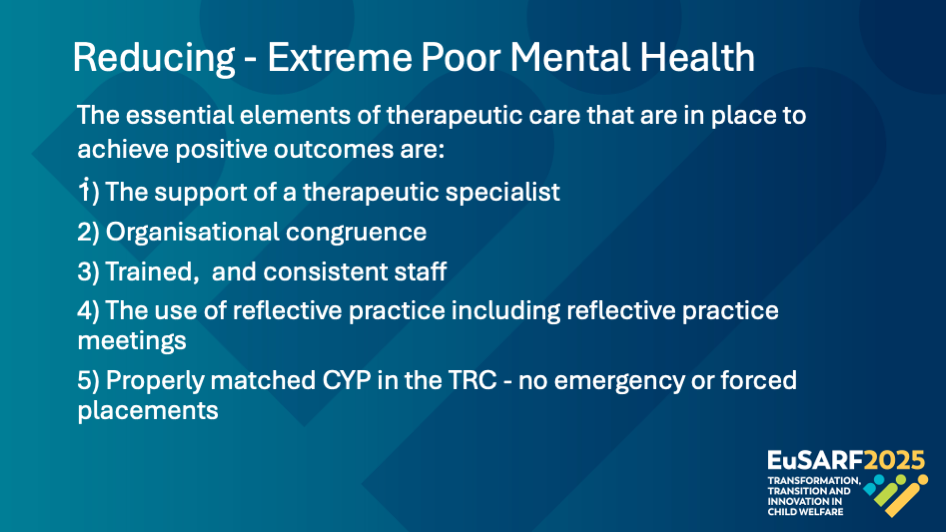 Reducing - Extreme Poor Mental Health

The essential elements of therapeutic care that are in place to achieve positive outcomes are:

1) The support of a therapeutic specialist

2) Organisational congruence

3) Trained,  and consistent staff

4) The use of reflective practice including reflective practice meetings

5) Properly matched CYP in the TRC - no emergency or forced placements

EuSARF2025
TRANSFORMATION, TRANSITION AND INNOVATION IN CHILD WELFARE